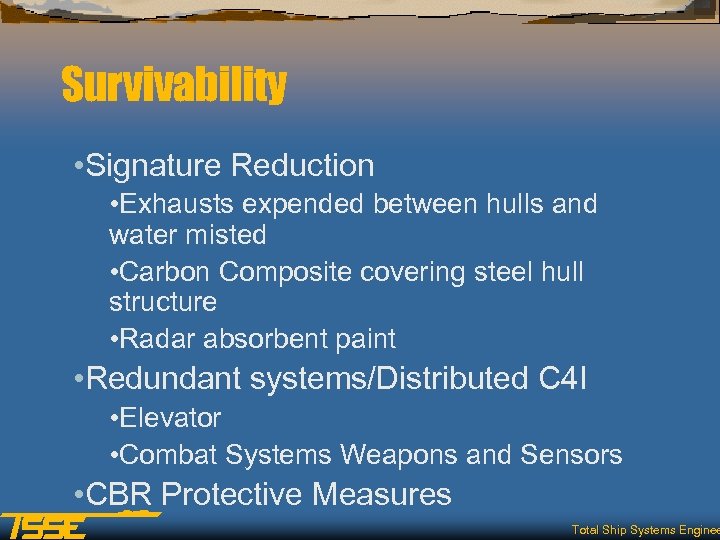 Survivability

•Signature Reduction

•Exhausts expended between hulls and water misted

•Carbon Composite covering steel hull structure

•Radar absorbent paint

•Redundant systems/Distributed C4I

•Elevator

•Combat Systems Weapons and Sensors

•CBR Protective Measures

TSSE

Total Ship Systems Enginee